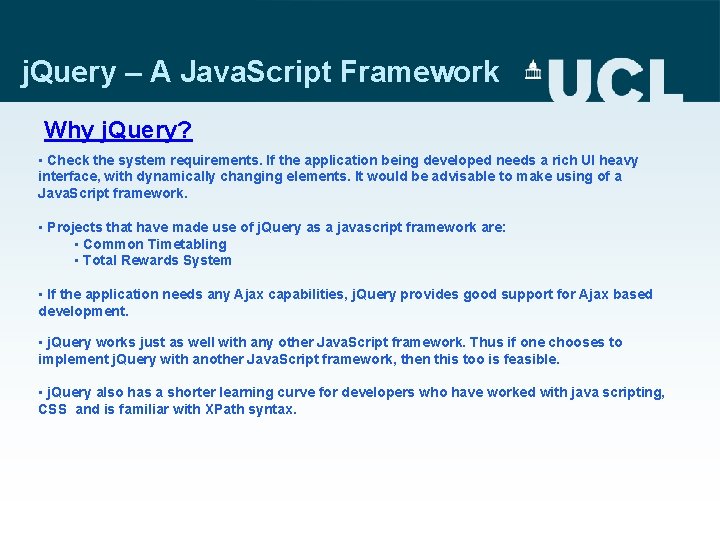 jQuery – A JavaScript Framework

UCL

Why jQuery?

▪ Check the system requirements. If the application being developed needs a rich UI heavy interface, with dynamically changing elements. It would be advisable to make using of a JavaScript framework.

▪ Projects that have made use of jQuery as a javascript framework are:
▪ Common Timetabling
▪ Total Rewards System

▪ If the application needs any Ajax capabilities, jQuery provides good support for Ajax based development.

▪ jQuery works just as well with any other JavaScript framework. Thus if one chooses to implement jQuery with another JavaScript framework, then this too is feasible.

▪ jQuery also has a shorter learning curve for developers who have worked with java scripting, CSS and is familiar with XPath syntax.